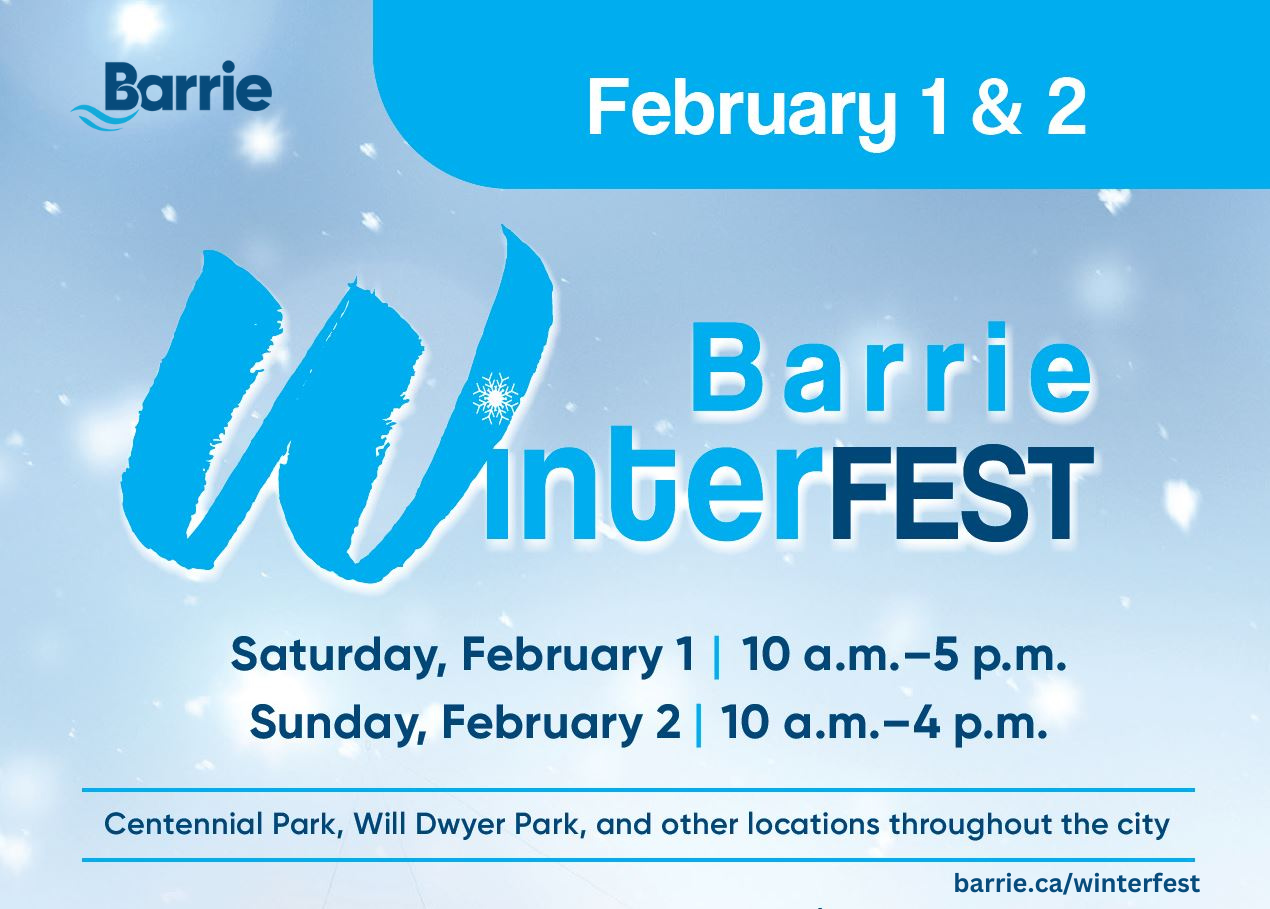 Barrie

February 1 & 2

Barrie WinterFEST

Saturday, February 1 | 10 a.m.–5 p.m.
Sunday, February 2 | 10 a.m.–4 p.m.

Centennial Park, Will Dwyer Park, and other locations throughout the city

barrie.ca/winterfest